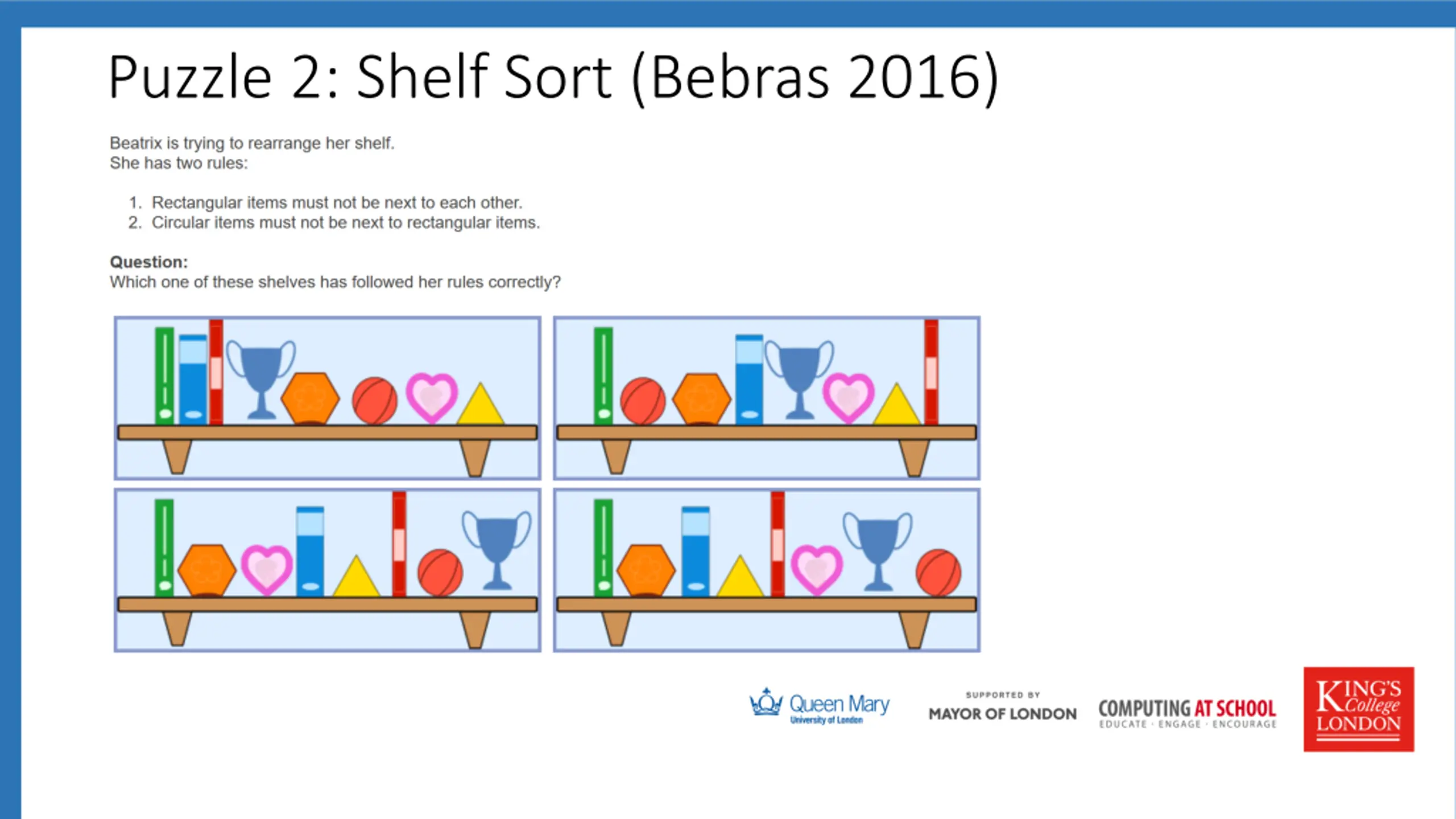 Puzzle 2: Shelf Sort (Bebras 2016)

Beatrix is trying to rearrange her shelf.
She has two rules:

1. Rectangular items must not be next to each other.
2. Circular items must not be next to rectangular items.

**Question:**
Which one of these shelves has followed her rules correctly?

Queen Mary
University of London

SUPPORTED BY
MAYOR OF LONDON

COMPUTING AT SCHOOL
EDUCATE · ENGAGE · ENCOURAGE

KING'S
College
LONDON